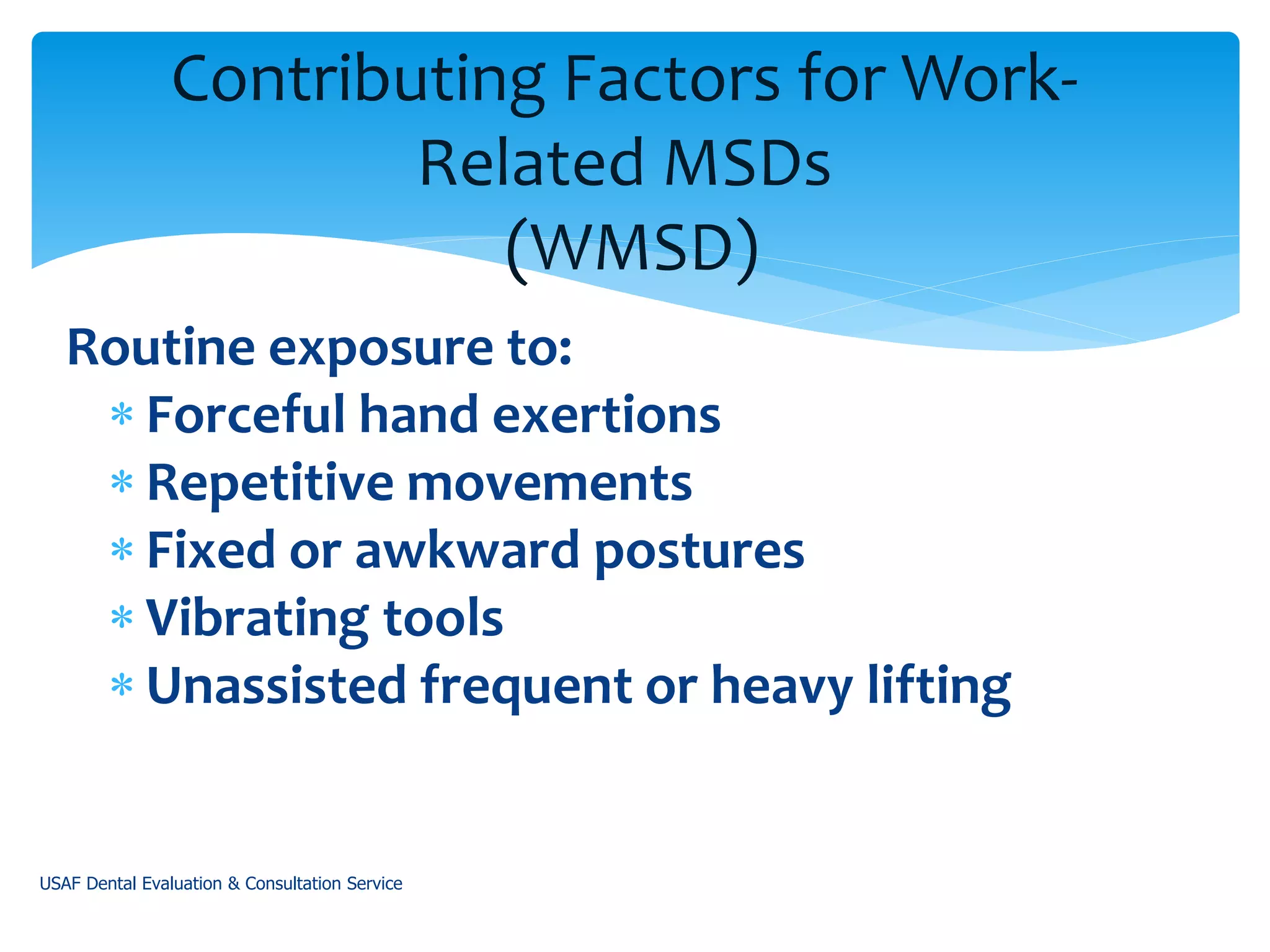 Contributing Factors for Work-Related MSDs
(WMSD)

Routine exposure to:

* Forceful hand exertions
* Repetitive movements
* Fixed or awkward postures
* Vibrating tools
* Unassisted frequent or heavy lifting

USAF Dental Evaluation & Consultation Service